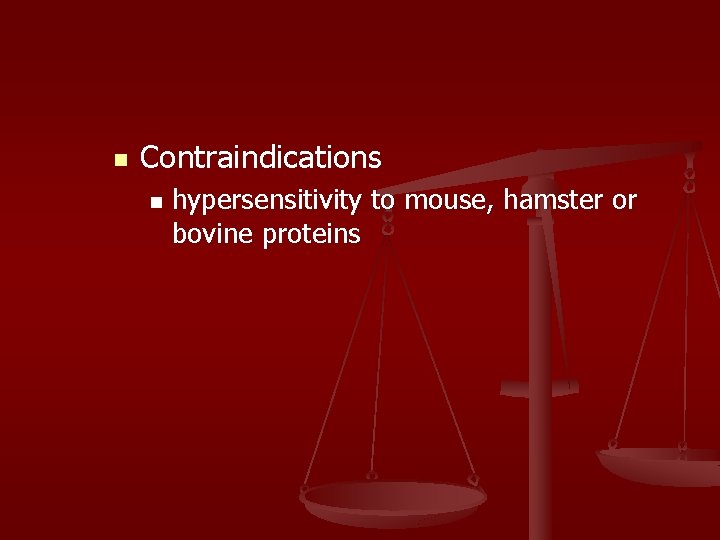 Contraindications

hypersensitivity to mouse, hamster or bovine proteins